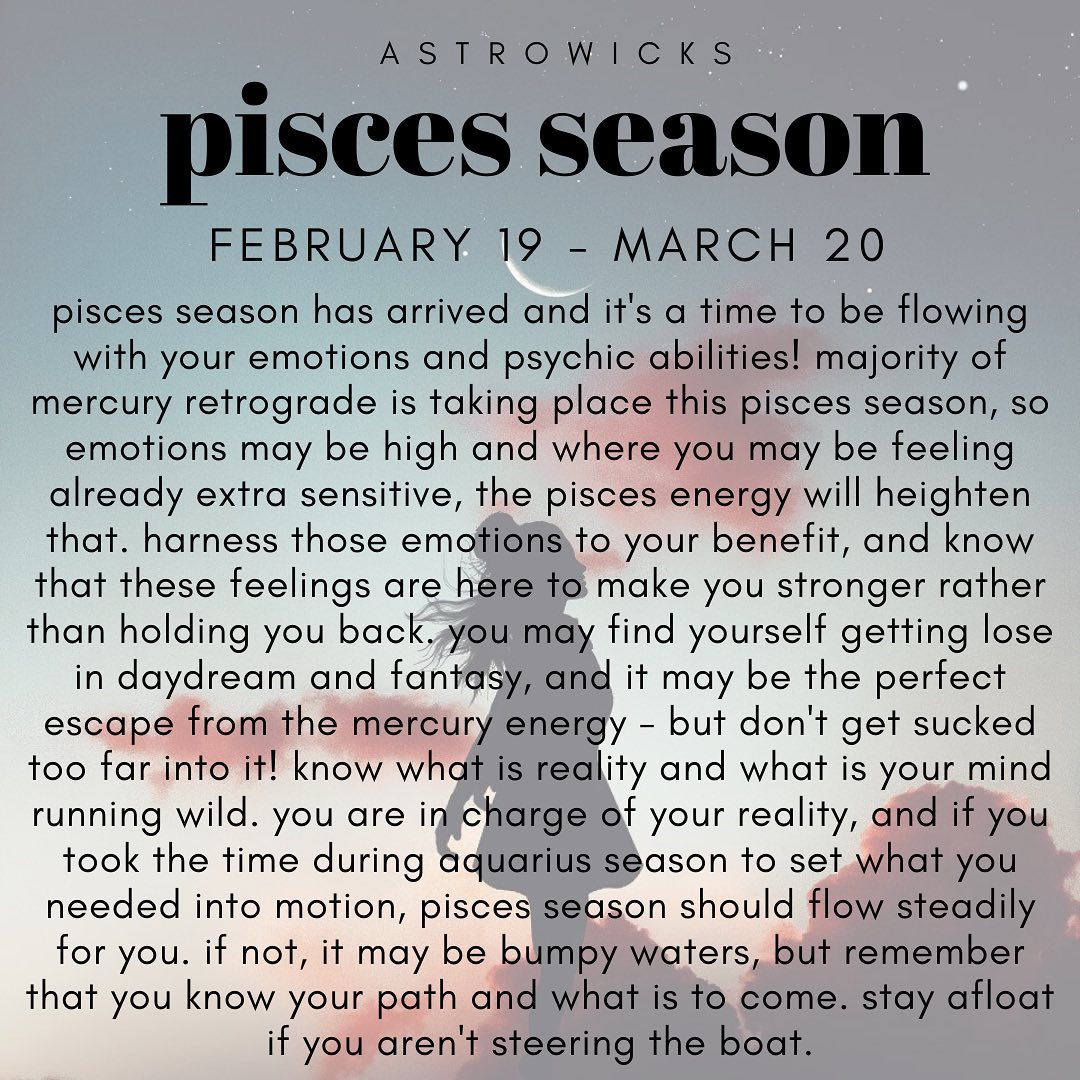 ASTROWICKS

pisces season

FEBRUARY 19 - MARCH 20

pisces season has arrived and it's a time to be flowing with your emotions and psychic abilities! majority of mercury retrograde is taking place this pisces season, so emotions may be high and where you may be feeling already extra sensitive, the pisces energy will heighten that. harness those emotions to your benefit, and know that these feelings are here to make you stronger rather than holding you back. you may find yourself getting lose in daydream and fantasy, and it may be the perfect escape from the mercury energy - but don't get sucked too far into it! know what is reality and what is your mind running wild. you are in charge of your reality, and if you took the time during aquarius season to set what you needed into motion, pisces season should flow steadily for you. if not, it may be bumpy waters, but remember that you know your path and what is to come. stay afloat if you aren't steering the boat.